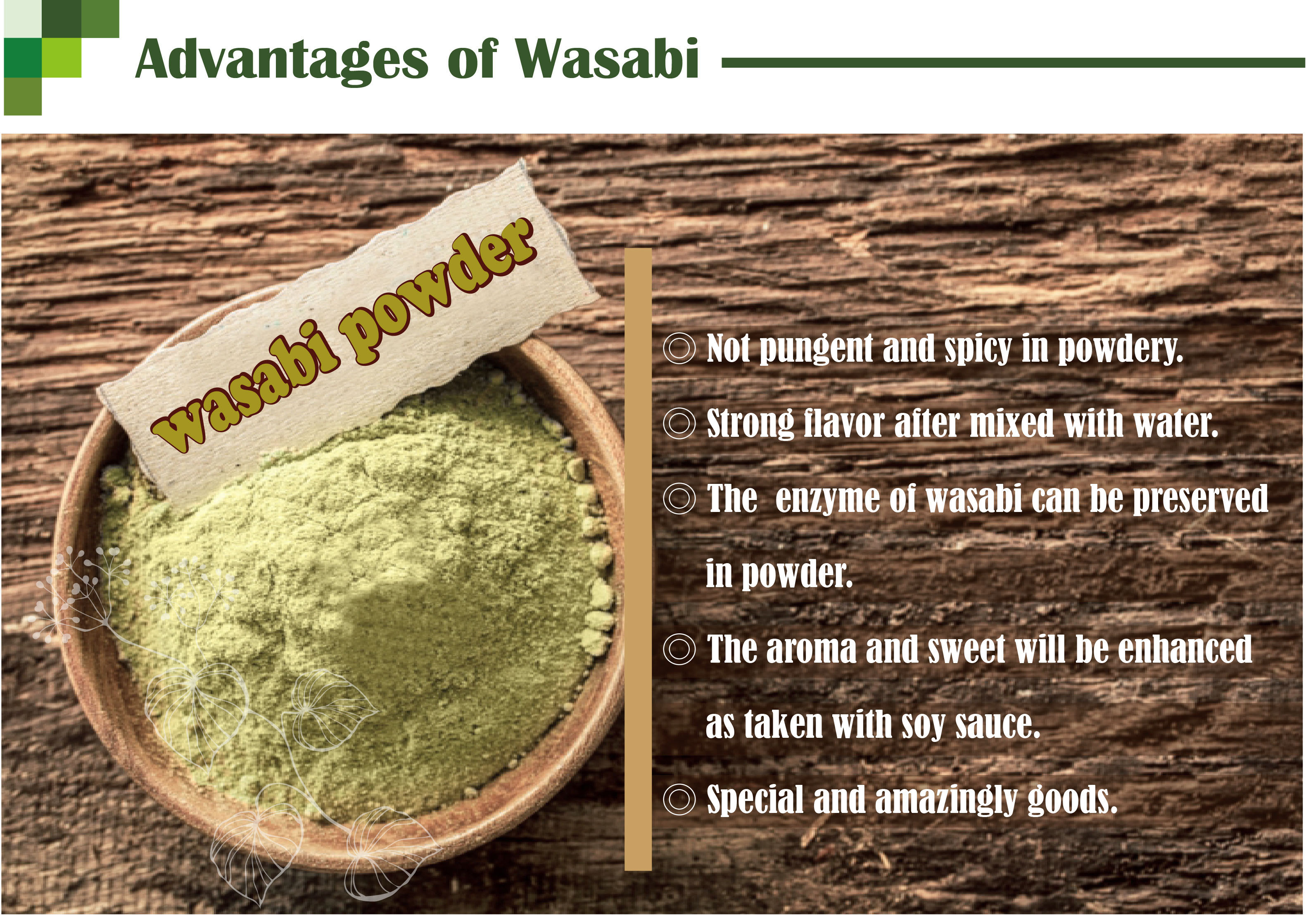 Advantages of Wasabi

wasabi powder

◎ Not pungent and spicy in powdery.

◎ Strong flavor after mixed with water.

◎ The enzyme of wasabi can be preserved in powder.

◎ The aroma and sweet will be enhanced as taken with soy sauce.

◎ Special and amazingly goods.